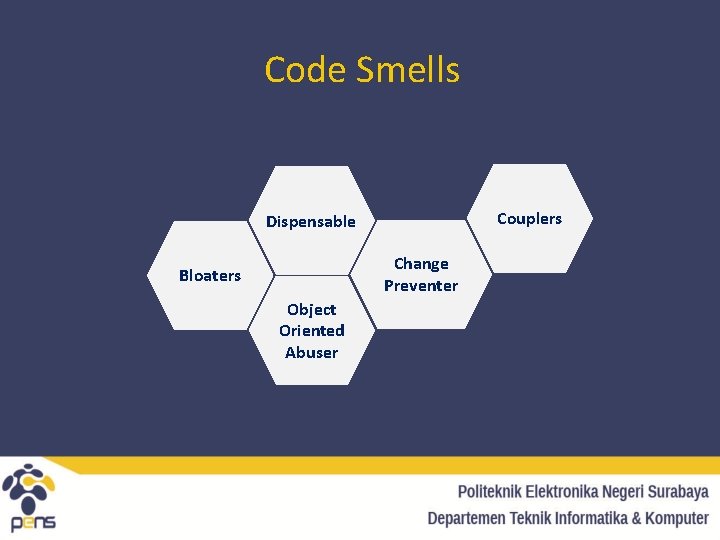 Code Smells

Bloaters

Dispensable

Object Oriented Abuser

Change Preventer

Couplers

pens

Politeknik Elektronika Negeri Surabaya
Departemen Teknik Informatika & Komputer